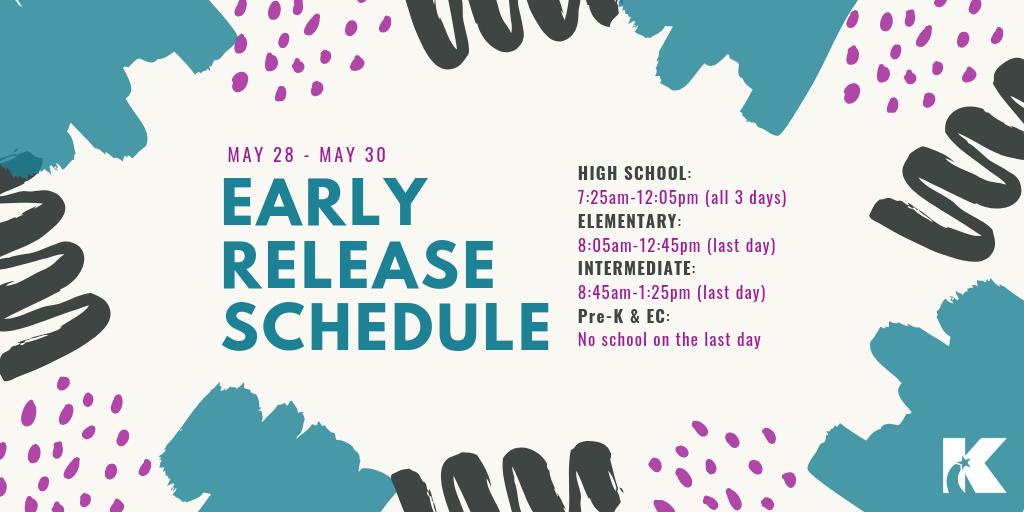 MAY 28 - MAY 30

EARLY RELEASE SCHEDULE

HIGH SCHOOL:
7:25am-12:05pm (all 3 days)
ELEMENTARY:
8:05am-12:45pm (last day)
INTERMEDIATE:
8:45am-1:25pm (last day)
Pre-K & EC:
No school on the last day

K